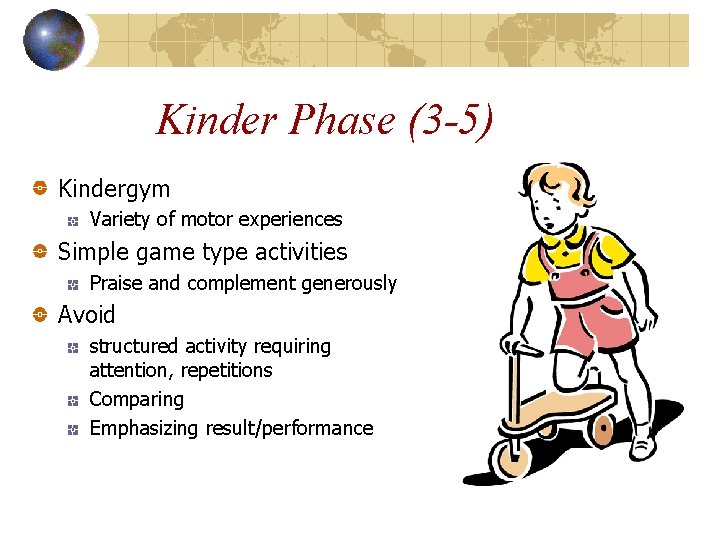 Kinder Phase (3-5)

Kindergym

Variety of motor experiences

Simple game type activities

Praise and complement generously

Avoid

structured activity requiring attention, repetitions

Comparing

Emphasizing result/performance